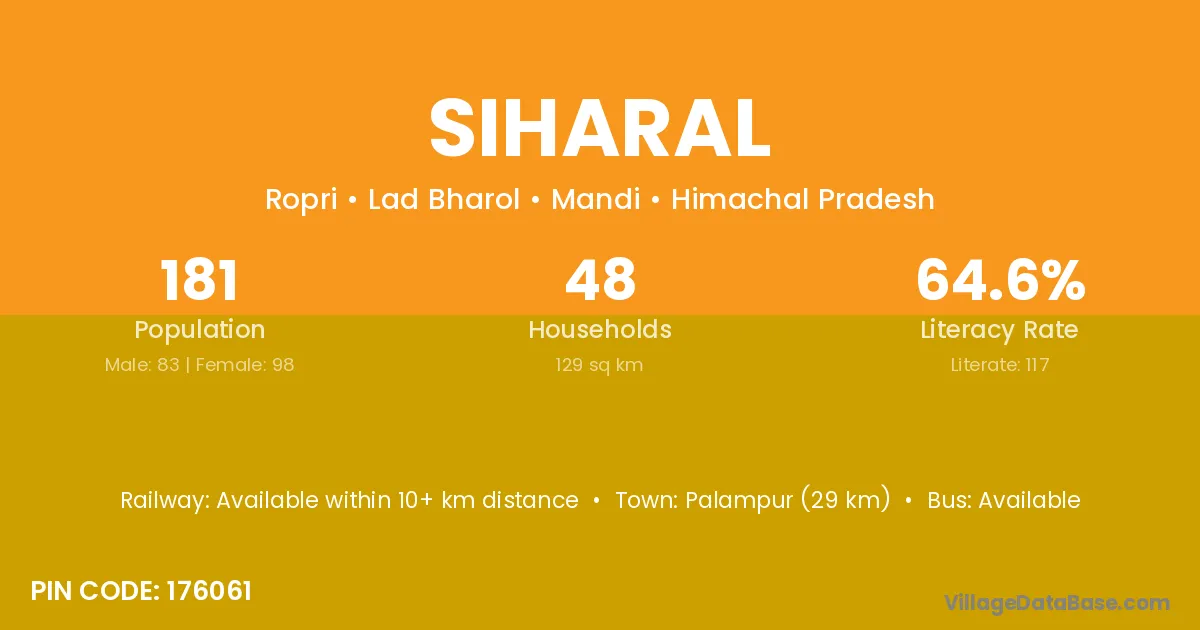 SIHARAL

Ropri • Lad Bharol • Mandi • Himachal Pradesh

181
Population
Male: 83 | Female: 98

48
Households
129 sq km

64.6%
Literacy Rate
Literate: 117

Railway: Available within 10+ km distance • Town: Palampur (29 km) • Bus: Available

PIN CODE: 176061

VillageDataBase.com